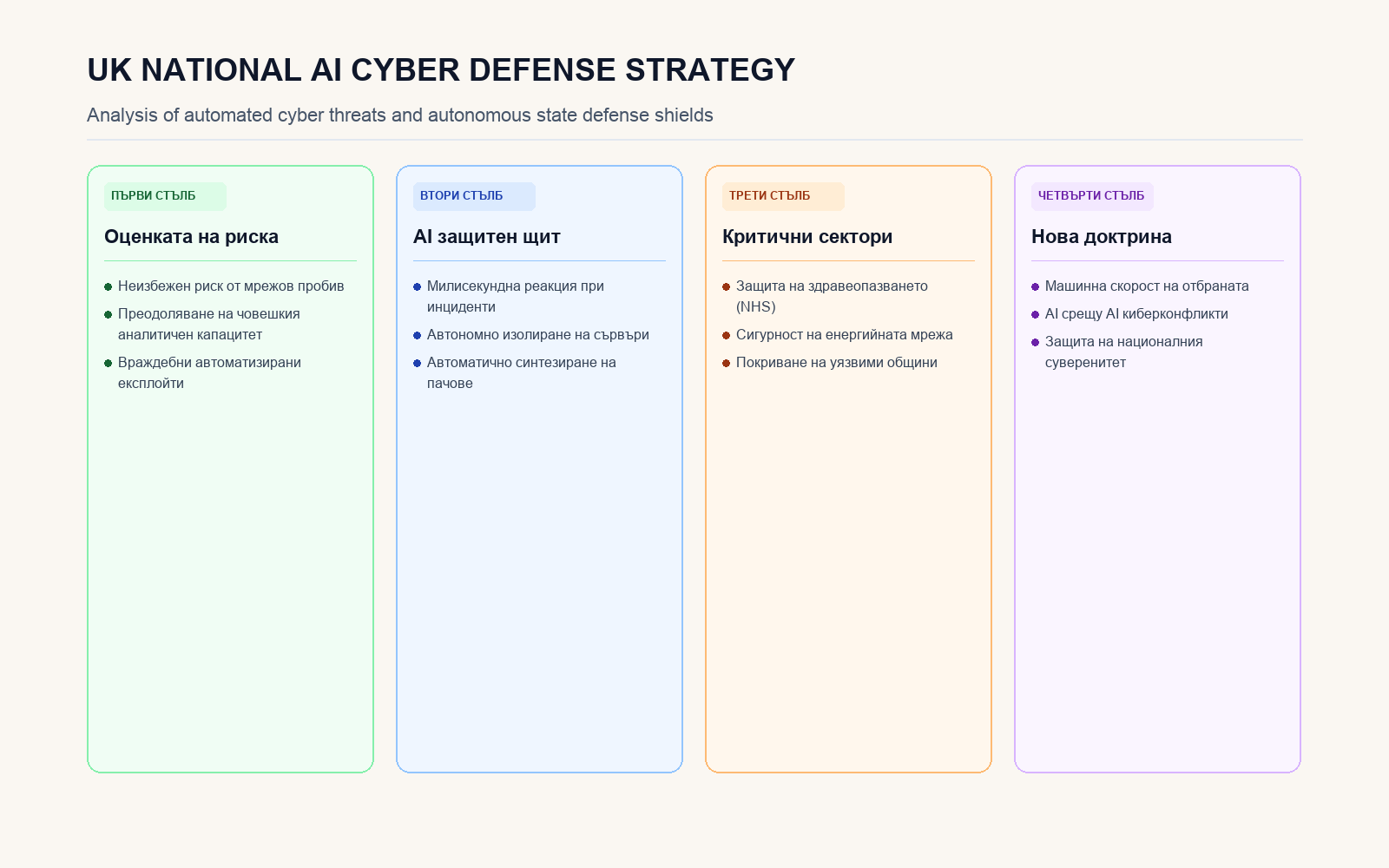 UK NATIONAL AI CYBER DEFENSE STRATEGY

Analysis of automated cyber threats and autonomous state defense shields

ПЪРВИ СТЪЛБ

Оценката на риска

• Неизбежен риск от мрежов пробив
• Преодоляване на човешкия аналитичен капацитет
• Враждебни автоматизирани експлойти

ВТОРИ СТЪЛБ

AI защитен щит

• Милисекундна реакция при инциденти
• Автономно изолиране на сървъри
• Автоматично синтезиране на пачове

ТРЕТИ СТЪЛБ

Критични сектори

• Защита на здравеопазването (NHS)
• Сигурност на енергийната мрежа
• Покриване на уязвими общини

ЧЕТВЪРТИ СТЪЛБ

Нова доктрина

• Машинна скорост на отбраната
• AI срещу AI киберконфликти
• Защита на националния суверенитет